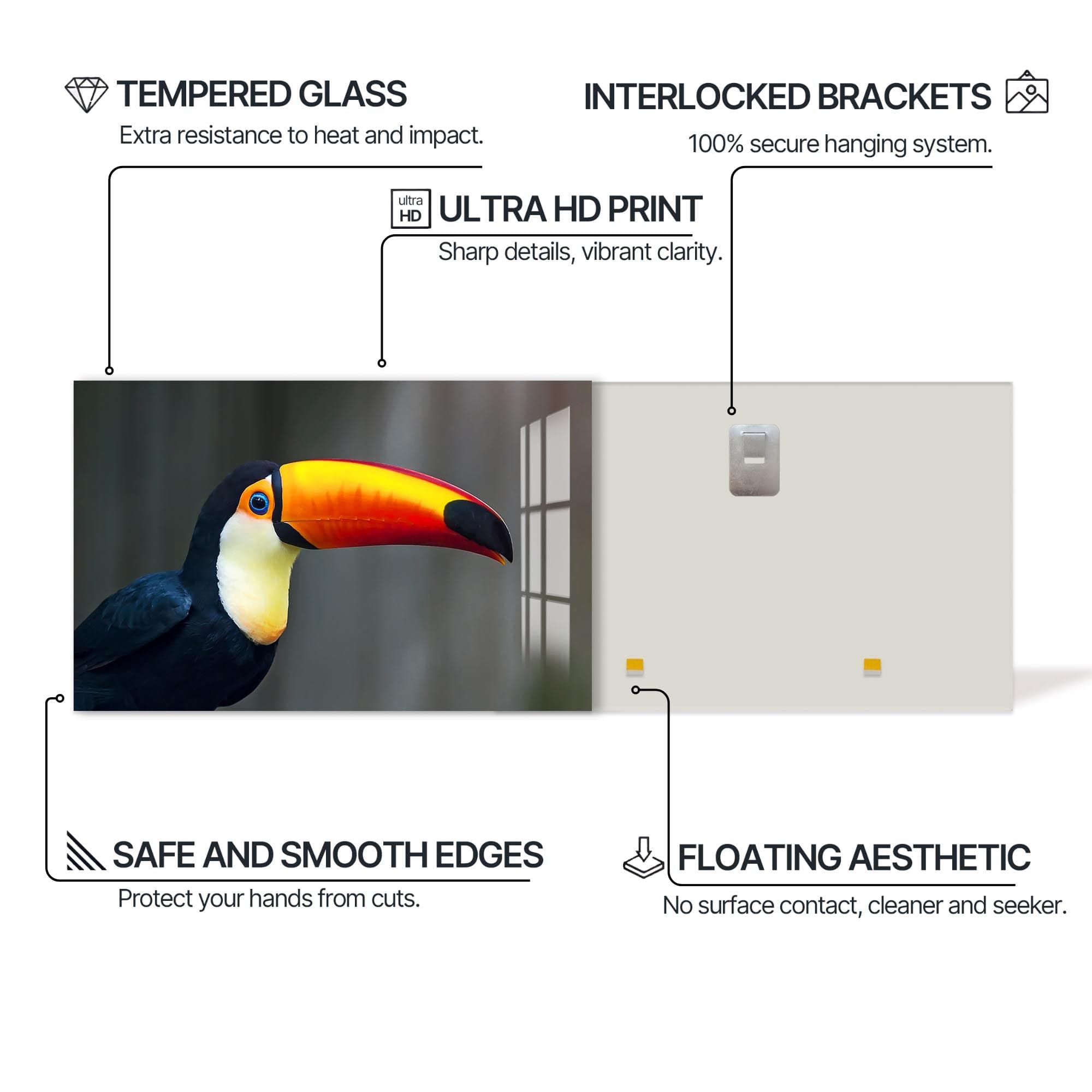 TEMPERED GLASS
Extra resistance to heat and impact.

INTERLOCKED BRACKETS
100% secure hanging system.

ultra HD

ULTRA HD PRINT
Sharp details, vibrant clarity.

SAFE AND SMOOTH EDGES
Protect your hands from cuts.

FLOATING AESTHETIC
No surface contact, cleaner and seeker.